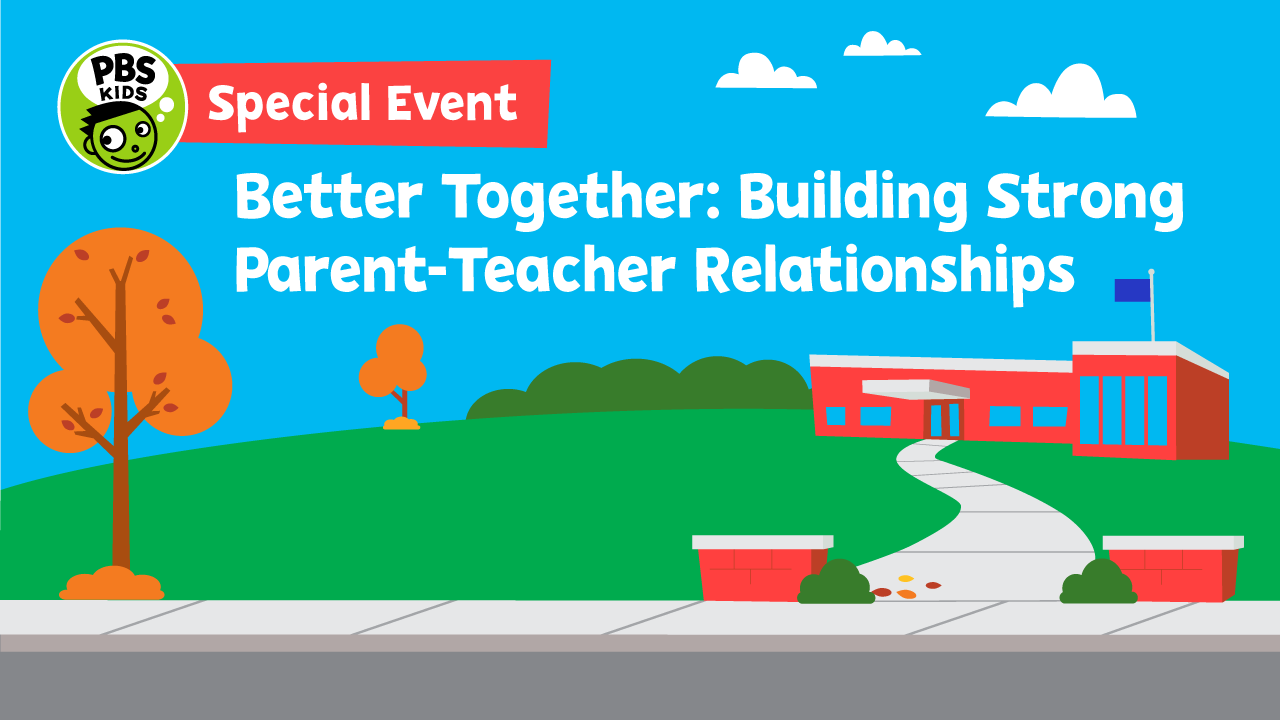 PBS KIDS

Special Event

Better Together: Building Strong Parent-Teacher Relationships